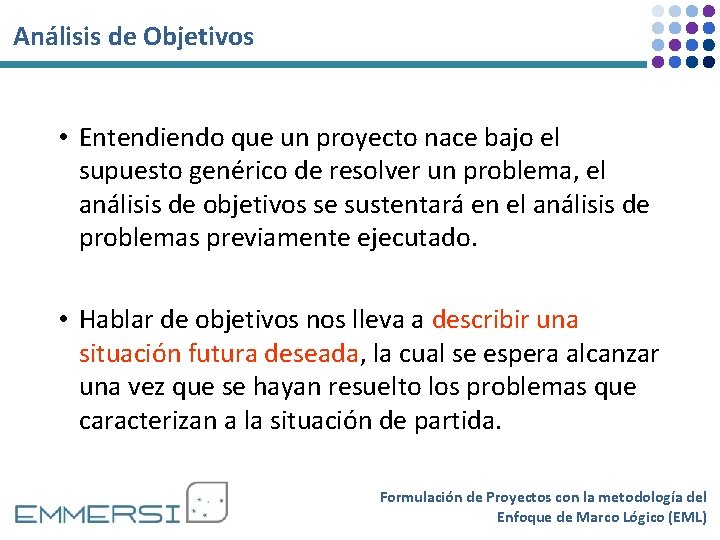 Análisis de Objetivos

• Entendiendo que un proyecto nace bajo el supuesto genérico de resolver un problema, el análisis de objetivos se sustentará en el análisis de problemas previamente ejecutado.

• Hablar de objetivos nos lleva a describir una situación futura deseada, la cual se espera alcanzar una vez que se hayan resuelto los problemas que caracterizan a la situación de partida.

EMMERSI

Formulación de Proyectos con la metodología del Enfoque de Marco Lógico (EML)